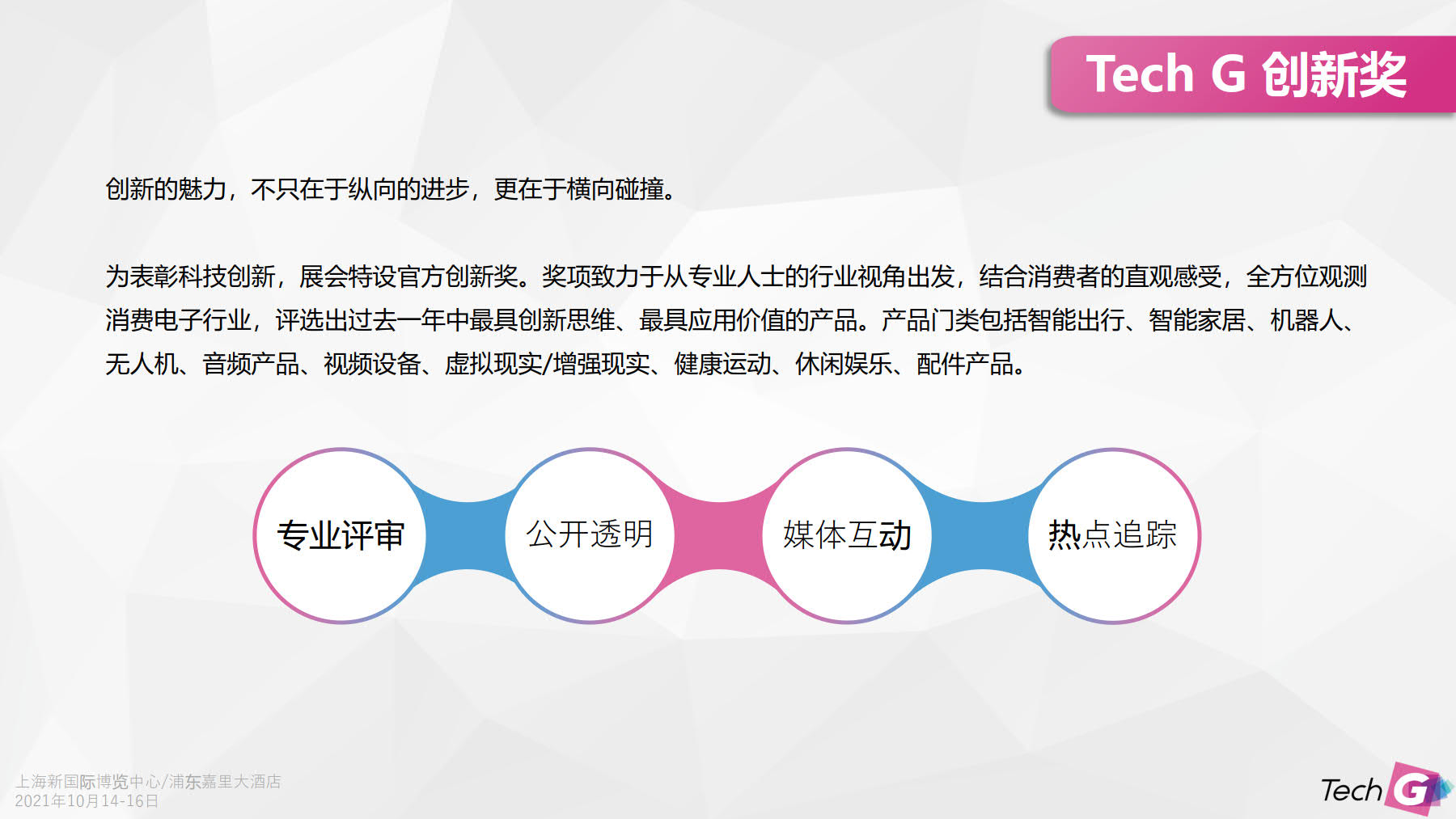 Tech G 创新奖

创新的魅力，不只在于纵向的进步，更在于横向碰撞。

为表彰科技创新，展会特设官方创新奖。奖项致力于从专业人士的行业视角出发，结合消费者的直观感受，全方位观测消费电子行业，评选出过去一年中最具创新思维、最具应用价值的产品。产品门类包括智能出行、智能家居、机器人、无人机、音频产品、视频设备、虚拟现实/增强现实、健康运动、休闲娱乐、配件产品。

专业评审

公开透明

媒体互动

热点追踪

上海新国际博览中心/浦东嘉里大酒店
2021年10月14-16日

Tech G